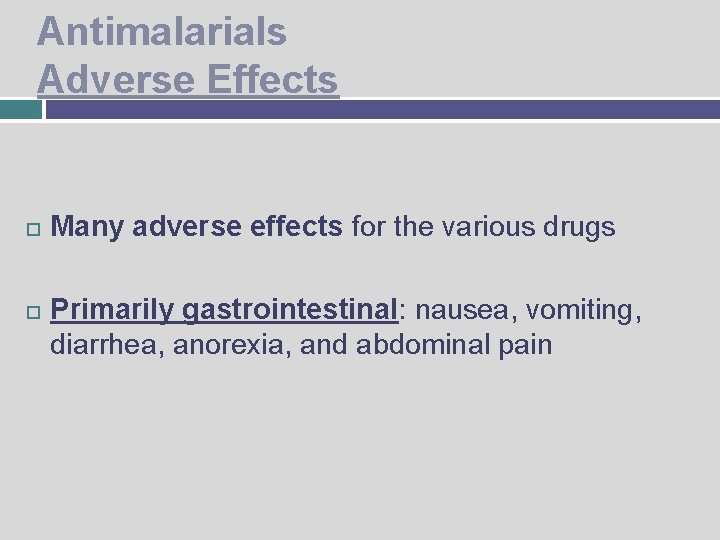 Antimalarials
Adverse Effects

Many adverse effects for the various drugs

Primarily gastrointestinal: nausea, vomiting, diarrhea, anorexia, and abdominal pain